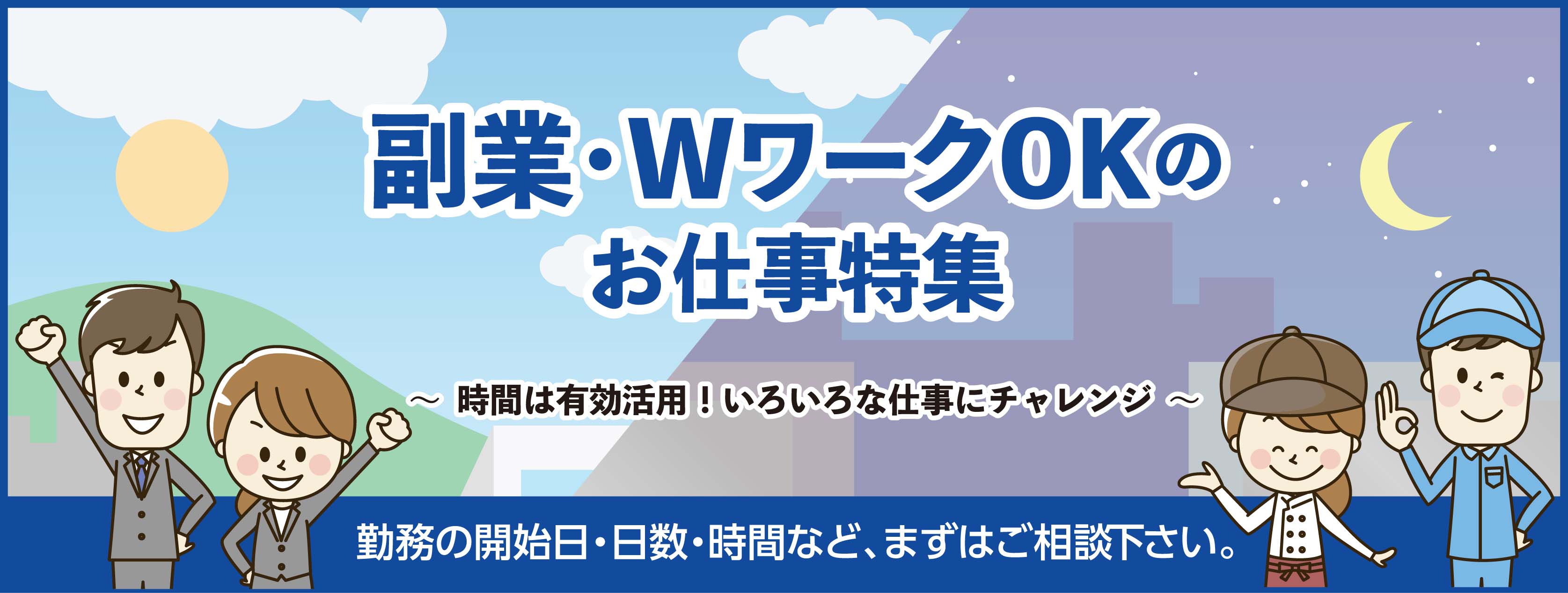 副業・WワークOKの
お仕事特集

～ 時間は有効活用！いろいろな仕事にチャレンジ ～

勤務の開始日・日数・時間など、まずはご相談下さい。